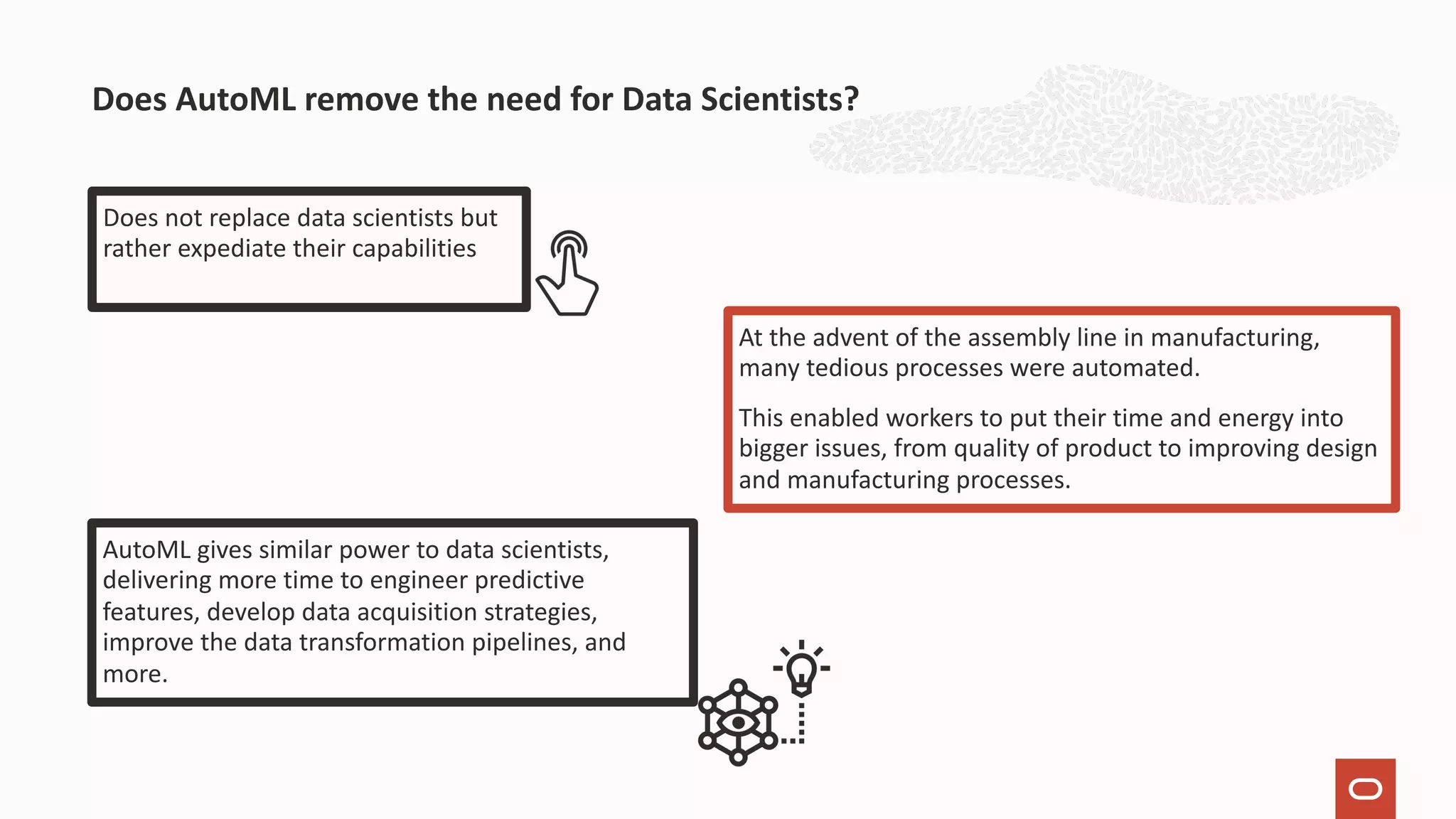 Does AutoML remove the need for Data Scientists?

Does not replace data scientists but rather expediate their capabilities

At the advent of the assembly line in manufacturing, many tedious processes were automated.

This enabled workers to put their time and energy into bigger issues, from quality of product to improving design and manufacturing processes.

AutoML gives similar power to data scientists, delivering more time to engineer predictive features, develop data acquisition strategies, improve the data transformation pipelines, and more.